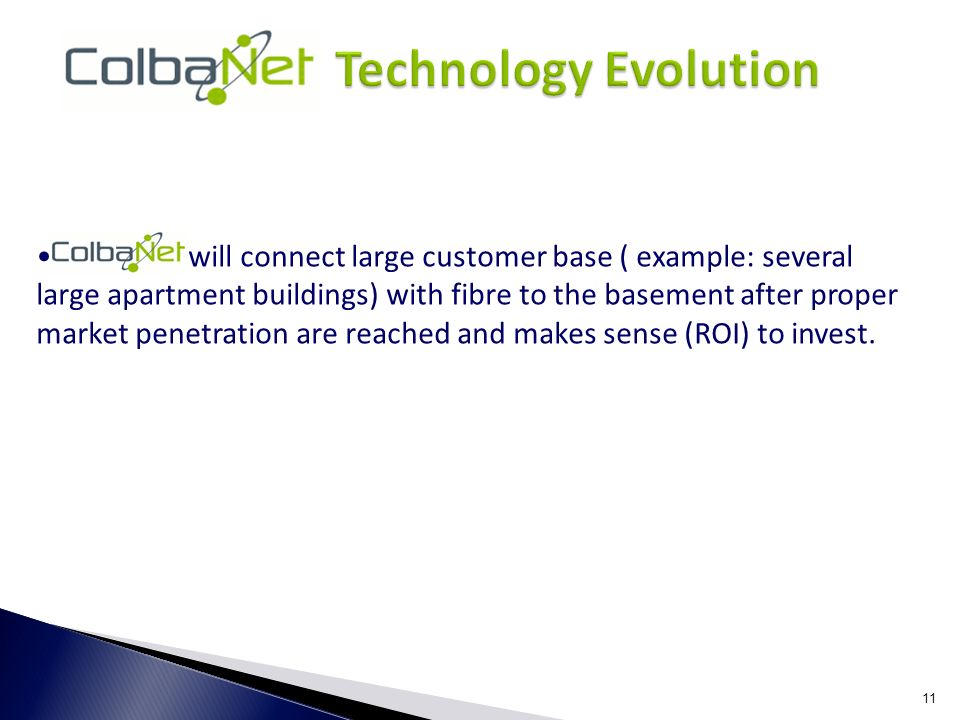 ColbaNet Technology Evolution

• ColbaNet will connect large customer base ( example: several large apartment buildings) with fibre to the basement after proper market penetration are reached and makes sense (ROI) to invest.

11